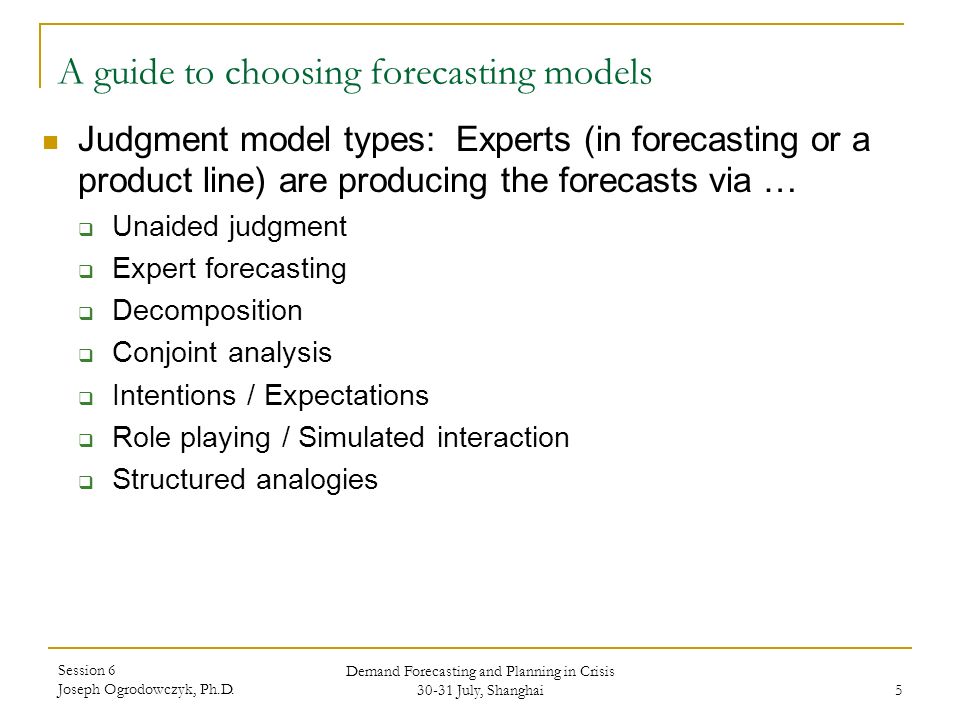 A guide to choosing forecasting models

Judgment model types: Experts (in forecasting or a product line) are producing the forecasts via …

Unaided judgment

Expert forecasting

Decomposition

Conjoint analysis

Intentions / Expectations

Role playing / Simulated interaction

Structured analogies

Session 6
Joseph Ogrodowczyk, Ph.D.

Demand Forecasting and Planning in Crisis
30-31 July, Shanghai

5